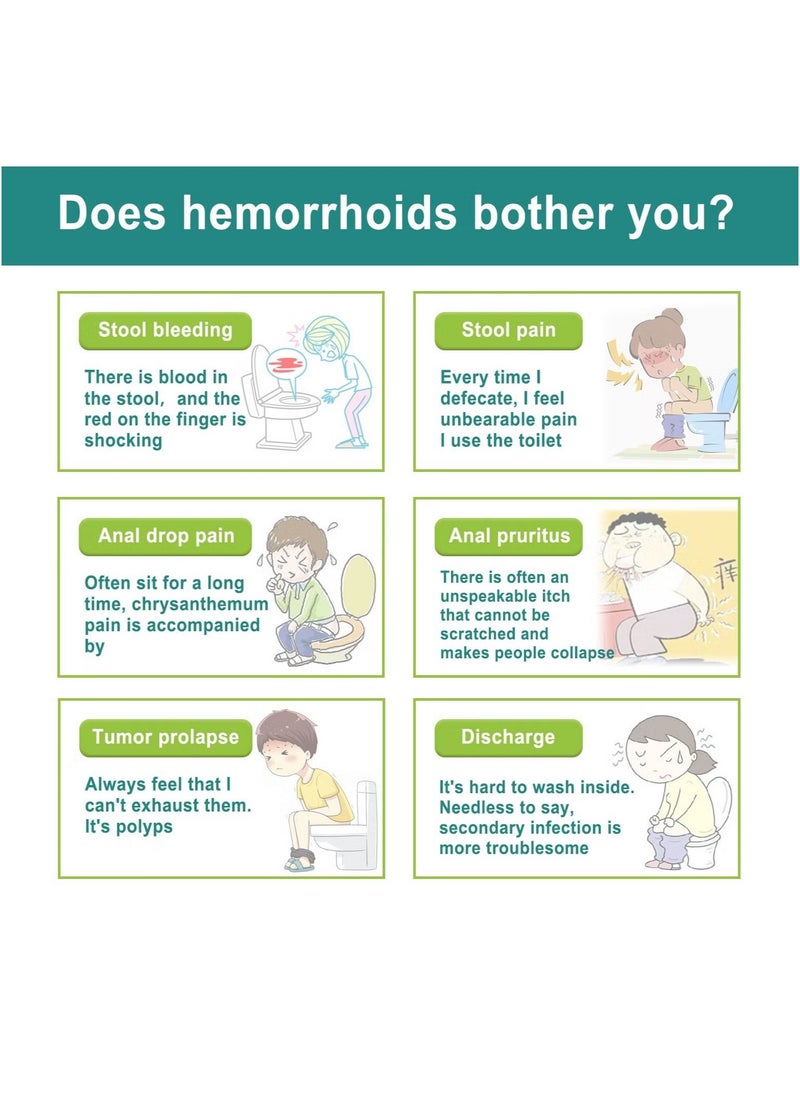 Does hemorrhoids bother you?

Stool bleeding

There is blood in the stool, and the red on the finger is shocking

Stool pain

Every time I defecate, I feel unbearable pain I use the toilet

Anal drop pain

Often sit for a long time, chrysanthemum pain is accompanied by

Anal pruritus

There is often an unspeakable itch that cannot be scratched and makes people collapse

痒

Tumor prolapse

Always feel that I can't exhaust them. It's polyps

Discharge

It's hard to wash inside. Needless to say, secondary infection is more troublesome